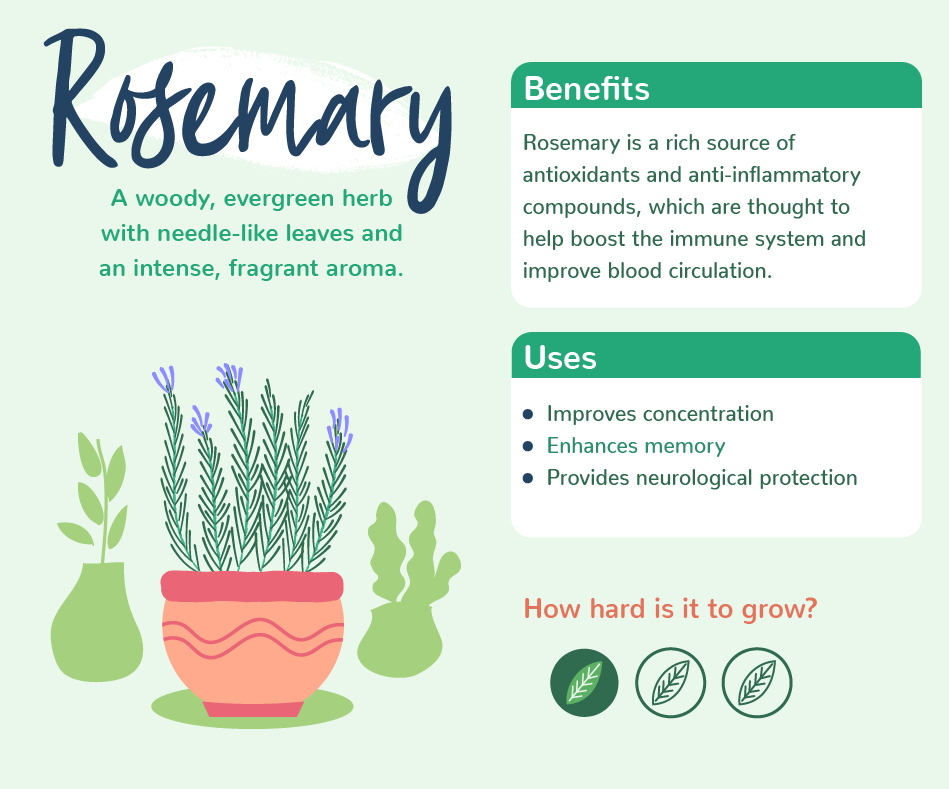 Rosemary

A woody, evergreen herb with needle-like leaves and an intense, fragrant aroma.

Benefits

Rosemary is a rich source of antioxidants and anti-inflammatory compounds, which are thought to help boost the immune system and improve blood circulation.

Uses

- Improves concentration
- Enhances memory
- Provides neurological protection

How hard is it to grow?